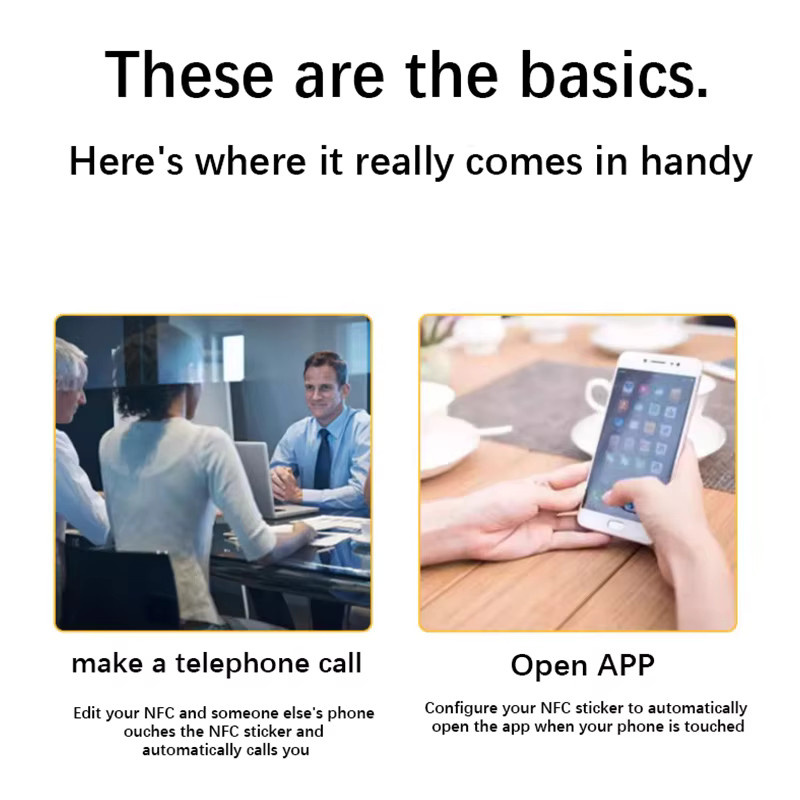 These are the basics.

Here's where it really comes in handy

make a telephone call

Edit your NFC and someone else's phone ouches the NFC sticker and automatically calls you

Open APP

Configure your NFC sticker to automatically open the app when your phone is touched